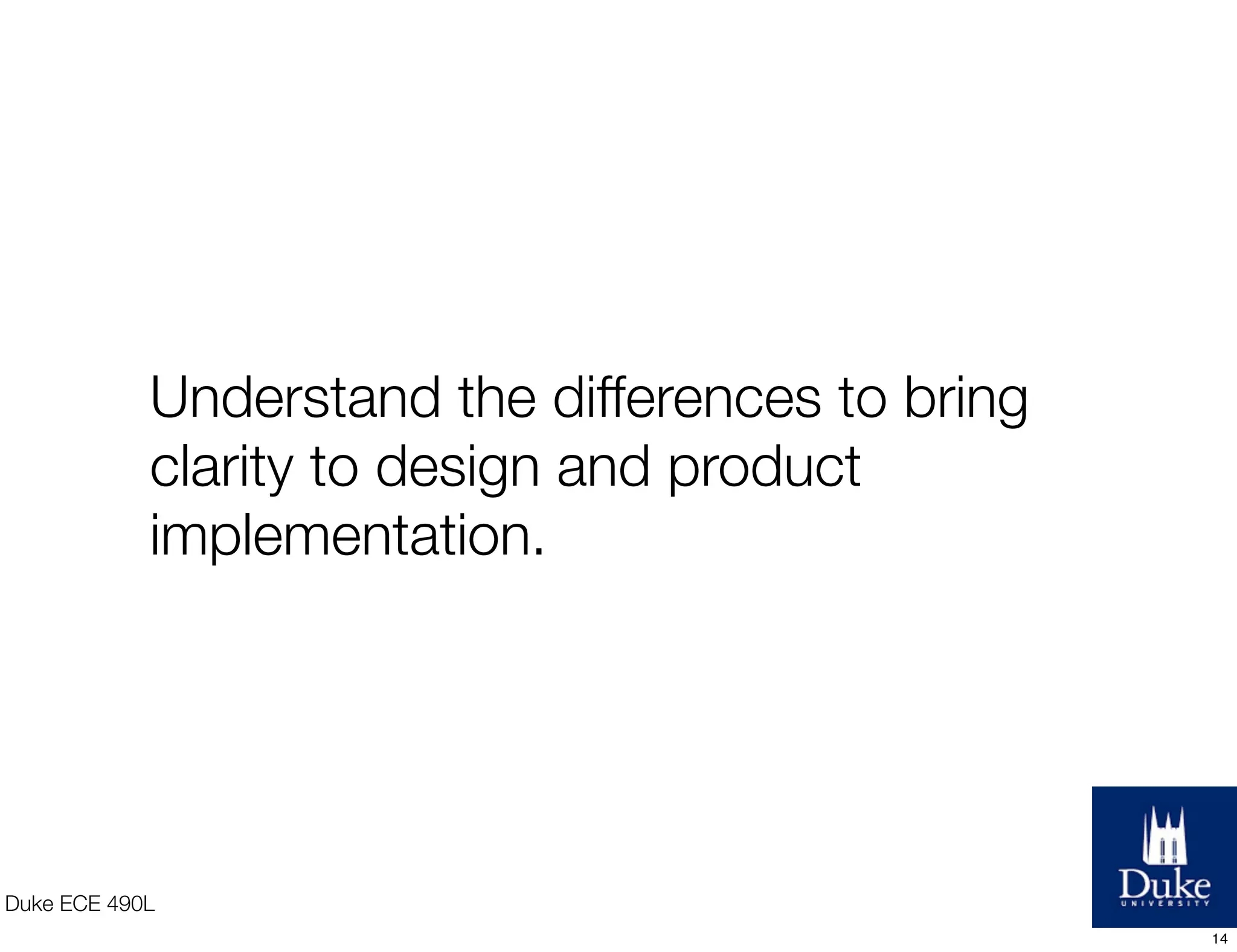 Understand the differences to bring clarity to design and product implementation.

Duke ECE 490L

Duke
UNIVERSITY

14